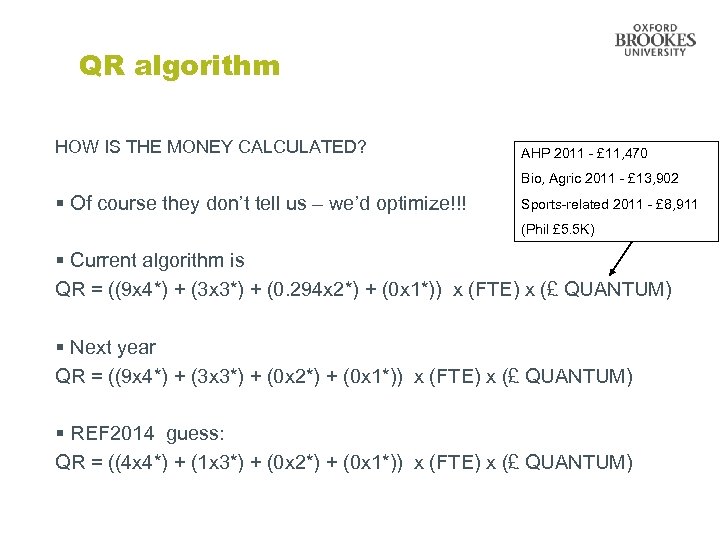 OXFORD BROOKES UNIVERSITY

QR algorithm

HOW IS THE MONEY CALCULATED?

AHP 2011 - £11,470
Bio, Agric 2011 - £13,902
Sports-related 2011 - £8,911
(Phil £5.5K)

▪ Of course they don't tell us – we'd optimize!!!

▪ Current algorithm is
QR = ((9x4*) + (3x3*) + (0.294x2*) + (0x1*)) x (FTE) x (£ QUANTUM)

▪ Next year
QR = ((9x4*) + (3x3*) + (0x2*) + (0x1*)) x (FTE) x (£ QUANTUM)

▪ REF2014 guess:
QR = ((4x4*) + (1x3*) + (0x2*) + (0x1*)) x (FTE) x (£ QUANTUM)